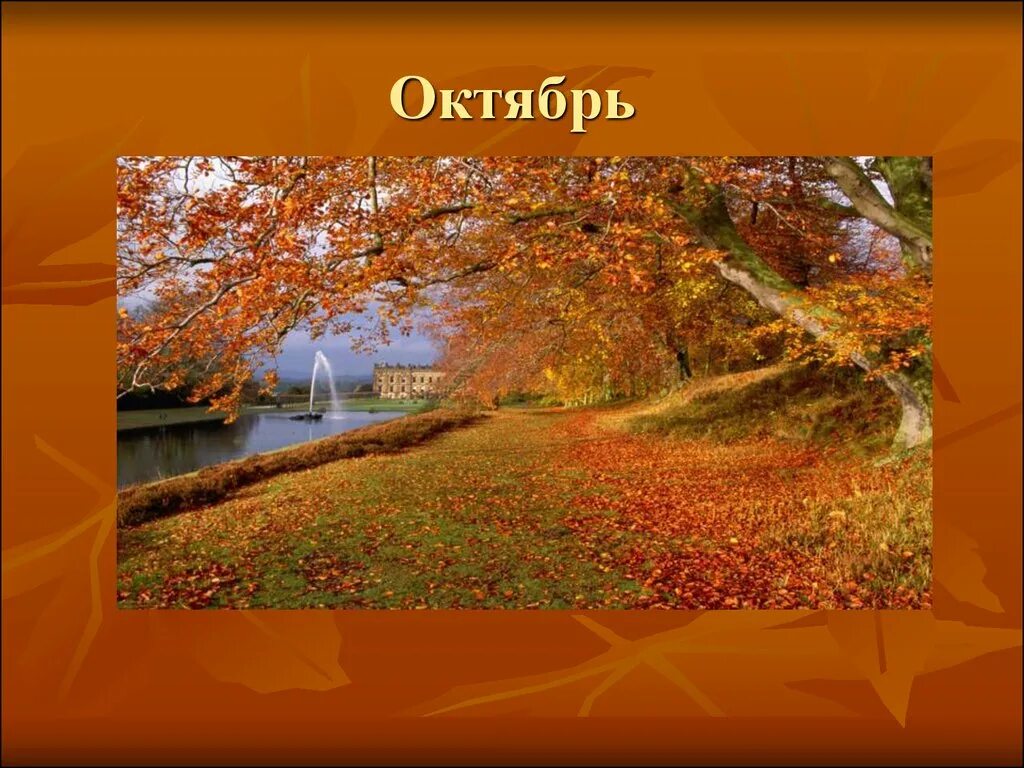 Октябрь